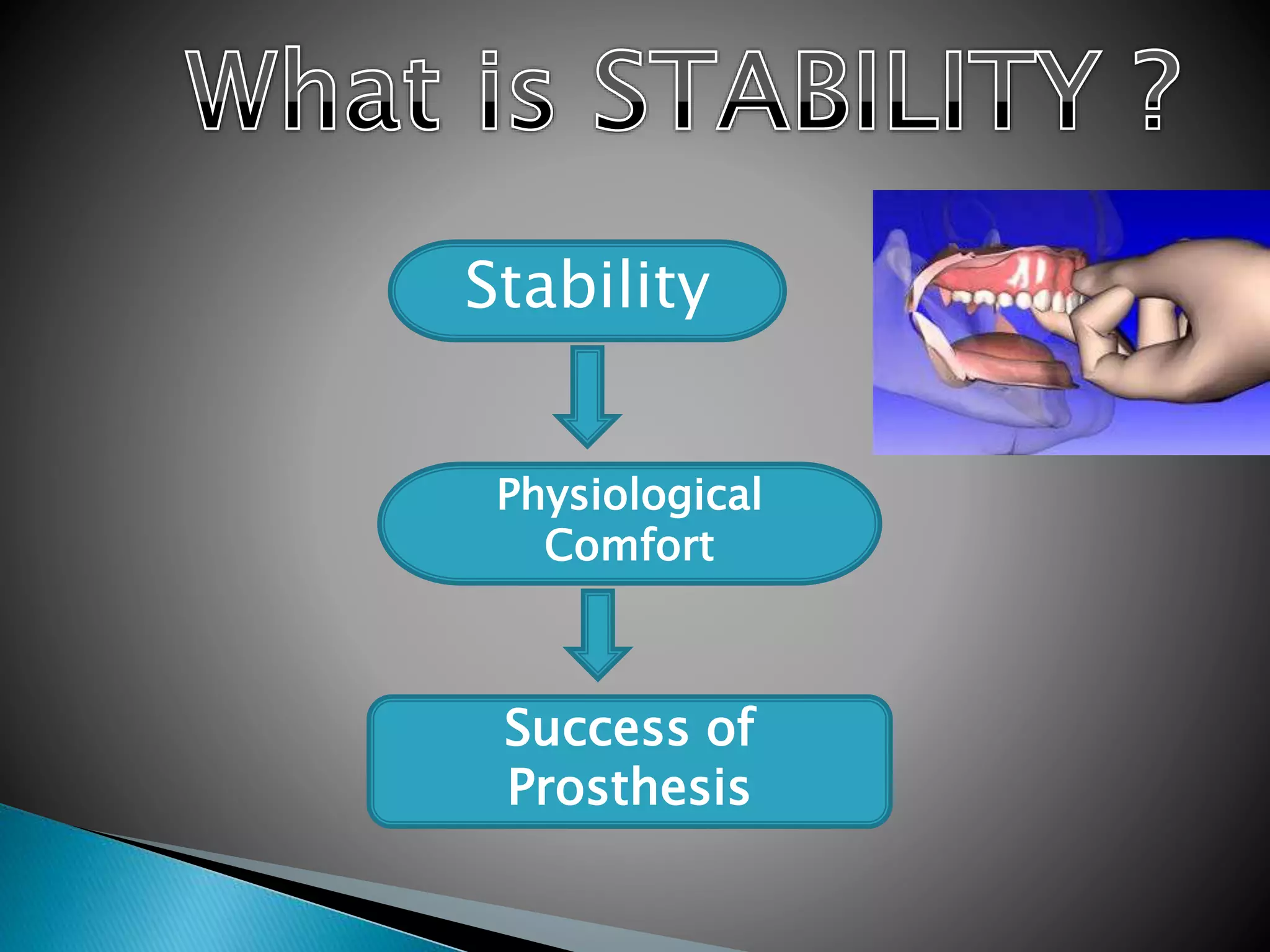 What is STABILITY ?

Stability

Physiological Comfort

Success of Prosthesis